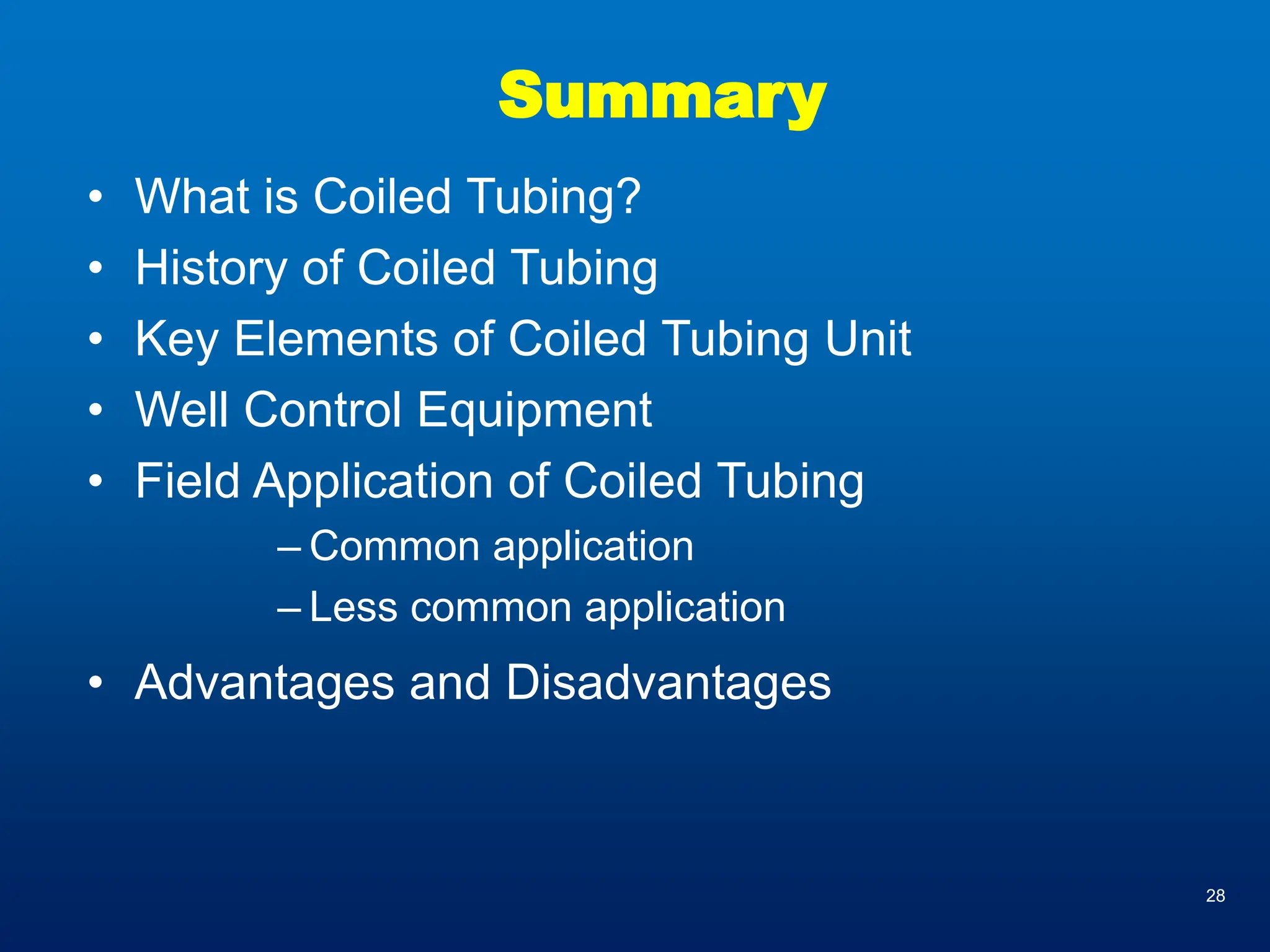 Summary

• What is Coiled Tubing?
• History of Coiled Tubing
• Key Elements of Coiled Tubing Unit
• Well Control Equipment
• Field Application of Coiled Tubing
– Common application
– Less common application
• Advantages and Disadvantages

28